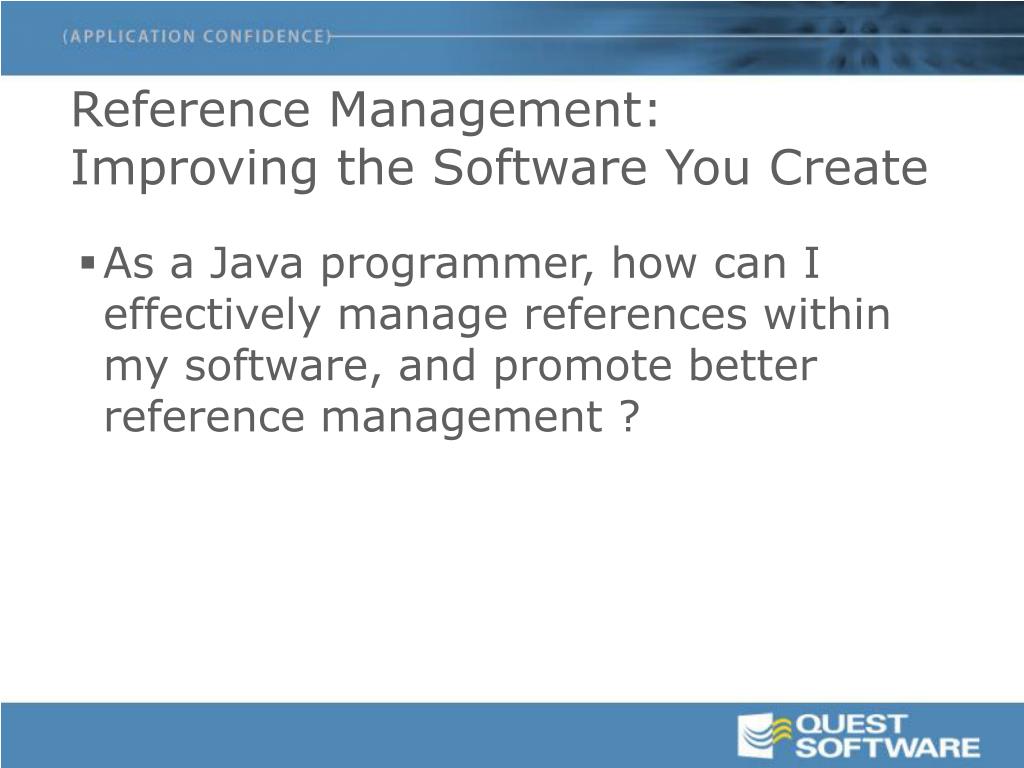 (APPLICATION CONFIDENCE)

Reference Management: Improving the Software You Create

▪ As a Java programmer, how can I effectively manage references within my software, and promote better reference management ?

QUEST SOFTWARE